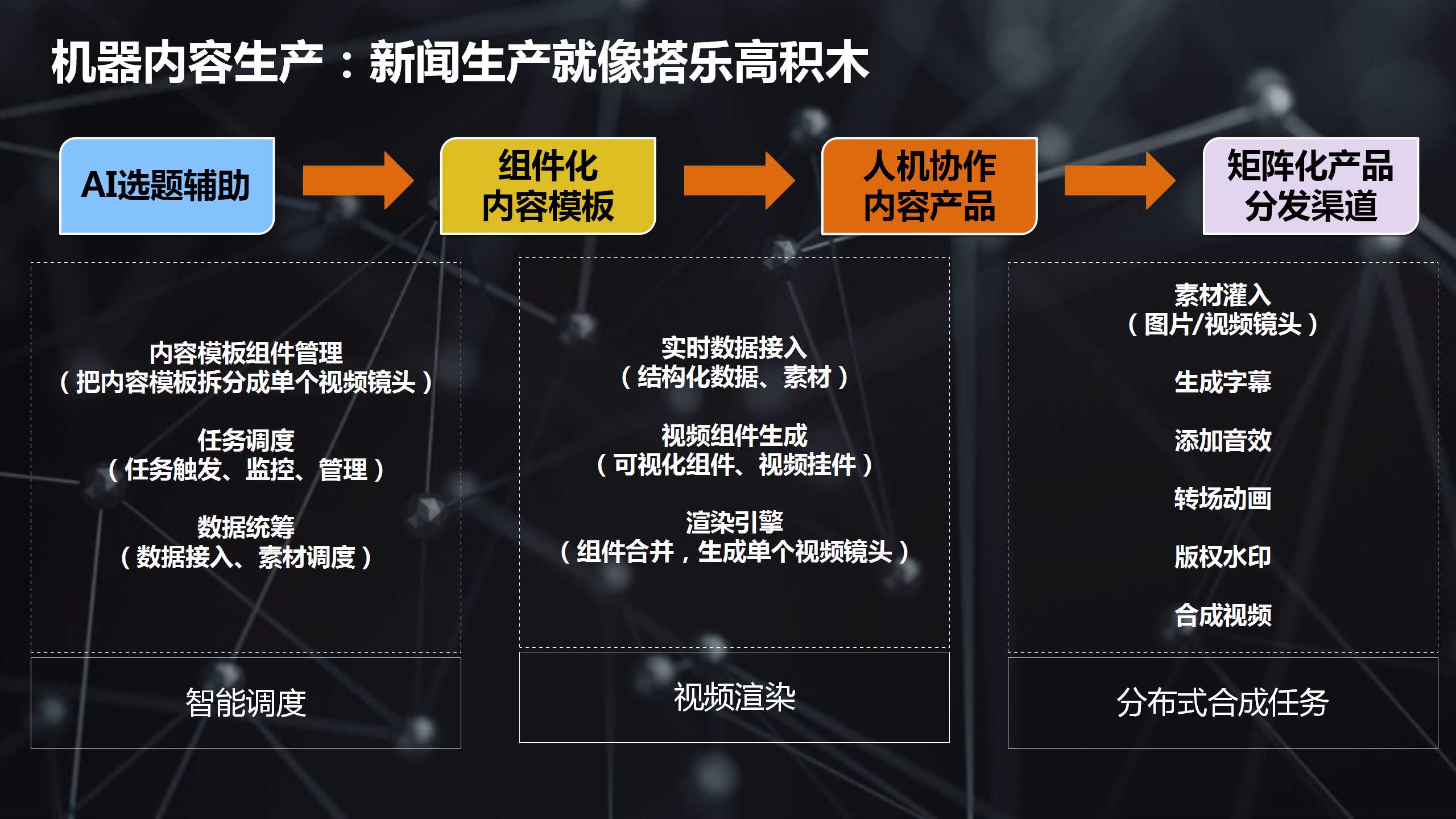 机器内容生产：新闻生产就像搭乐高积木

AI选题辅助

组件化
内容模板

人机协作
内容产品

矩阵化产品
分发渠道

内容模板组件管理
（把内容模板拆分成单个视频镜头）

任务调度
（任务触发、监控、管理）

数据统筹
（数据接入、素材调度）

智能调度

实时数据接入
（结构化数据、素材）

视频组件生成
（可视化组件、视频挂件）

渲染引擎
（组件合并，生成单个视频镜头）

视频渲染

素材灌入
（图片/视频镜头）

生成字幕

添加音效

转场动画

版权水印

合成视频

分布式合成任务